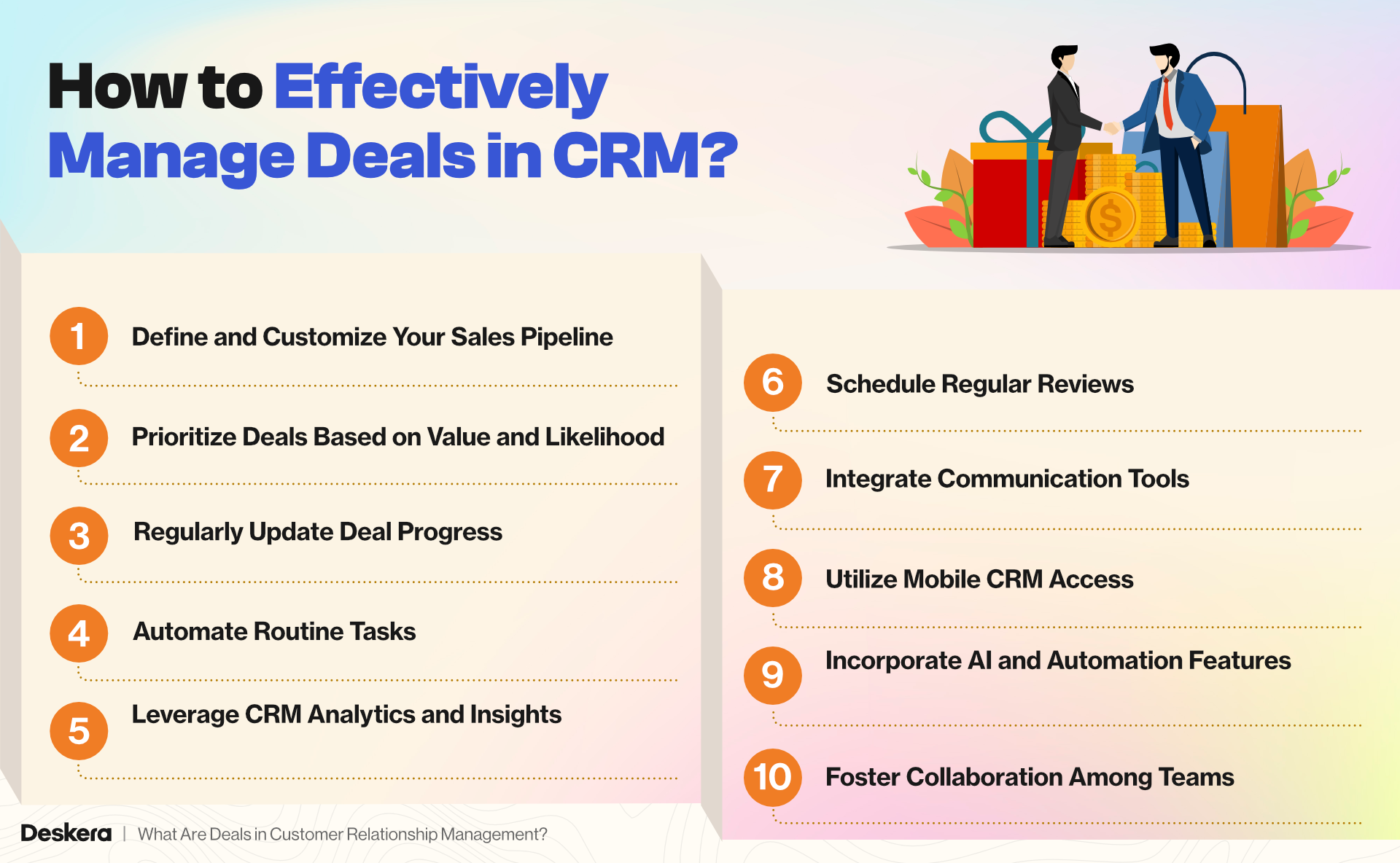 How to Effectively Manage Deals in CRM?

1 Define and Customize Your Sales Pipeline

2 Prioritize Deals Based on Value and Likelihood

3 Regularly Update Deal Progress

4 Automate Routine Tasks

5 Leverage CRM Analytics and Insights

6 Schedule Regular Reviews

7 Integrate Communication Tools

8 Utilize Mobile CRM Access

9 Incorporate AI and Automation Features

10 Foster Collaboration Among Teams

Deskera | What Are Deals in Customer Relationship Management?